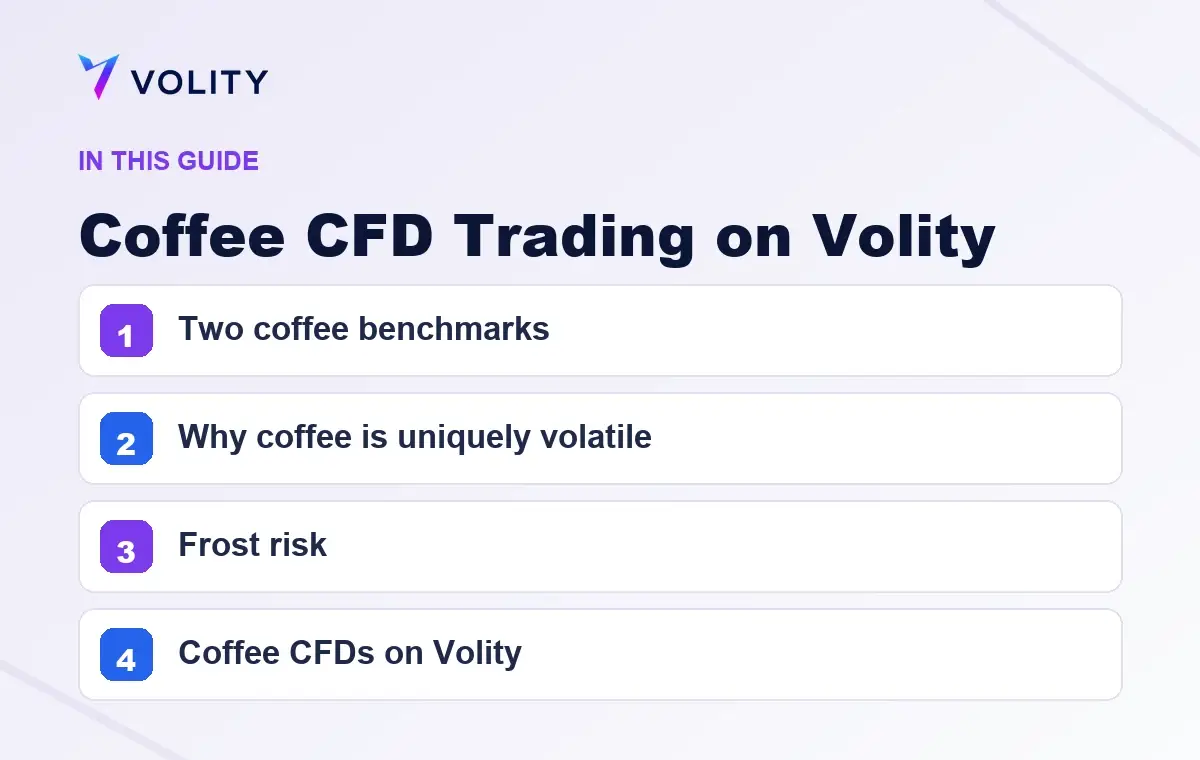 VOLITY

IN THIS GUIDE

Coffee CFD Trading on Volity

1 Two coffee benchmarks

2 Why coffee is uniquely volatile

3 Frost risk

4 Coffee CFDs on Volity